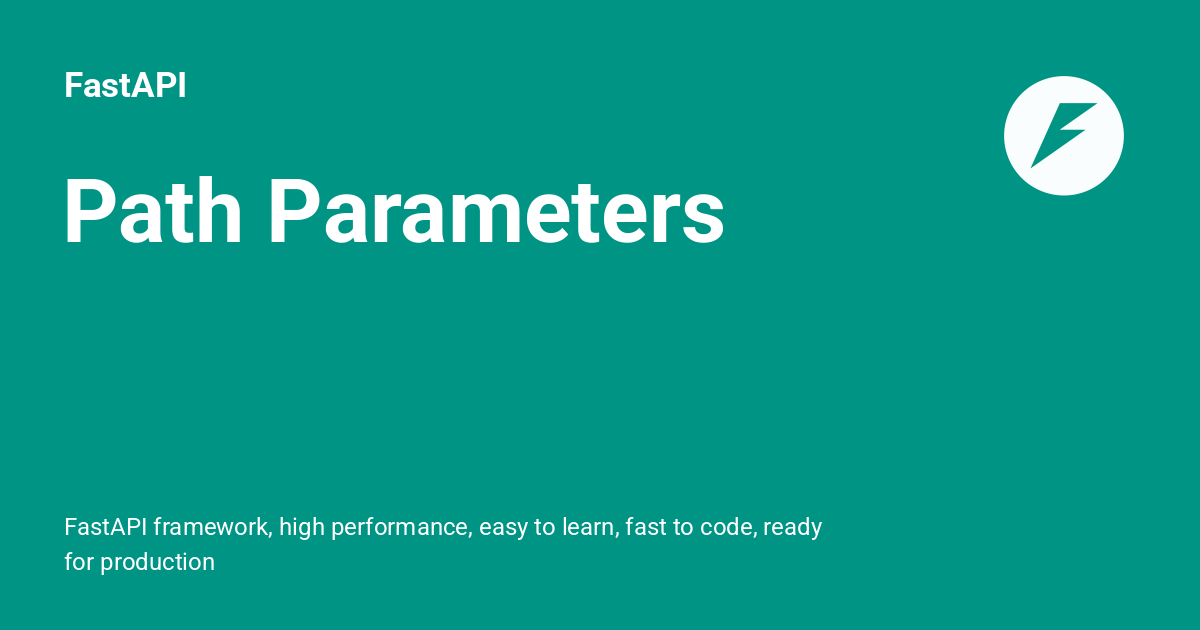 FastAPI

Path Parameters

FastAPI framework, high performance, easy to learn, fast to code, ready for production